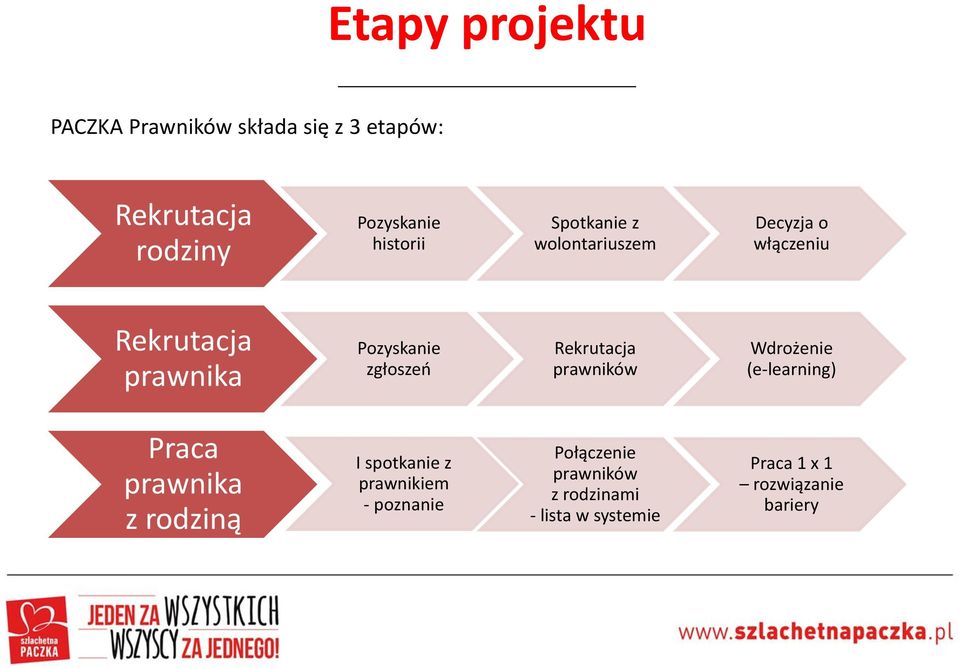 Etapy projektu

PACZKA Prawników składa się z 3 etapów:

Rekrutacja rodziny

Pozyskanie historii

Spotkanie z wolontariuszem

Decyzja o włączeniu

Rekrutacja prawnika

Pozyskanie zgłoszeń

Rekrutacja prawników

Wdrożenie (e-learning)

Praca prawnika z rodziną

I spotkanie z prawnikiem - poznanie

Połączenie prawników z rodzinami - lista w systemie

Praca 1 x 1 – rozwiązanie bariery

szlachetna PACZKA

JEDEN ZA WSZYSTKICH WSZYSCY ZA JEDNEGO!

www.szlachetnapaczka.pl